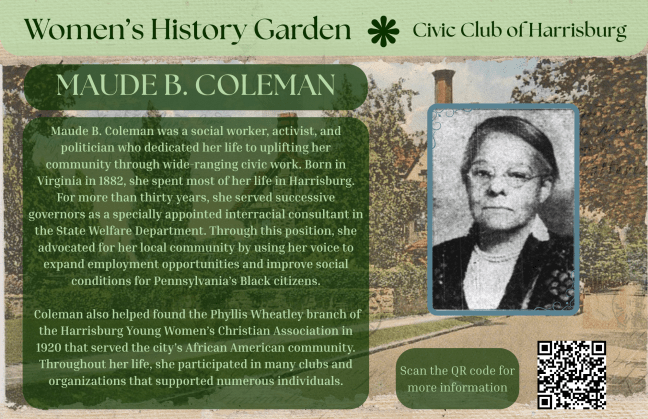 Women's History Garden
Civic Club of Harrisburg

MAUDE B. COLEMAN

Maude B. Coleman was a social worker, activist, and politician who dedicated her life to uplifting her community through wide-ranging civic work. Born in Virginia in 1882, she spent most of her life in Harrisburg. For more than thirty years, she served successive governors as a specially appointed interracial consultant in the State Welfare Department. Through this position, she advocated for her local community by using her voice to expand employment opportunities and improve social conditions for Pennsylvania's Black citizens.

Coleman also helped found the Phyllis Wheatley branch of the Harrisburg Young Women's Christian Association in 1920 that served the city's African American community. Throughout her life, she participated in many clubs and organizations that supported numerous individuals.

Scan the QR code for more information